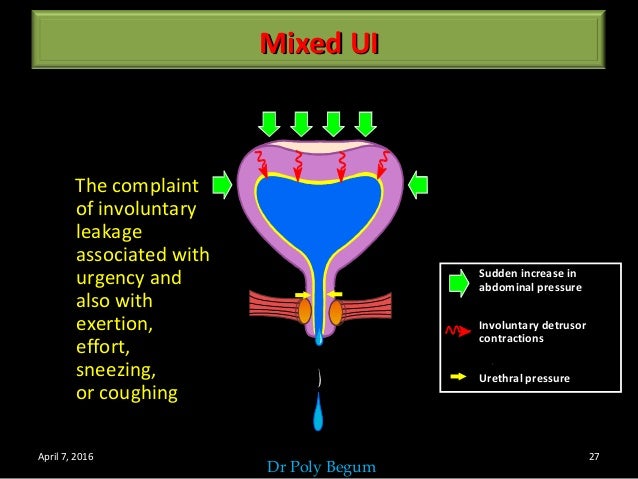 Mixed UI

The complaint of involuntary leakage associated with urgency and also with exertion, effort, sneezing, or coughing

Sudden increase in abdominal pressure

Involuntary detrusor contractions

Urethral pressure

April 7, 2016

Dr Poly Begum

27